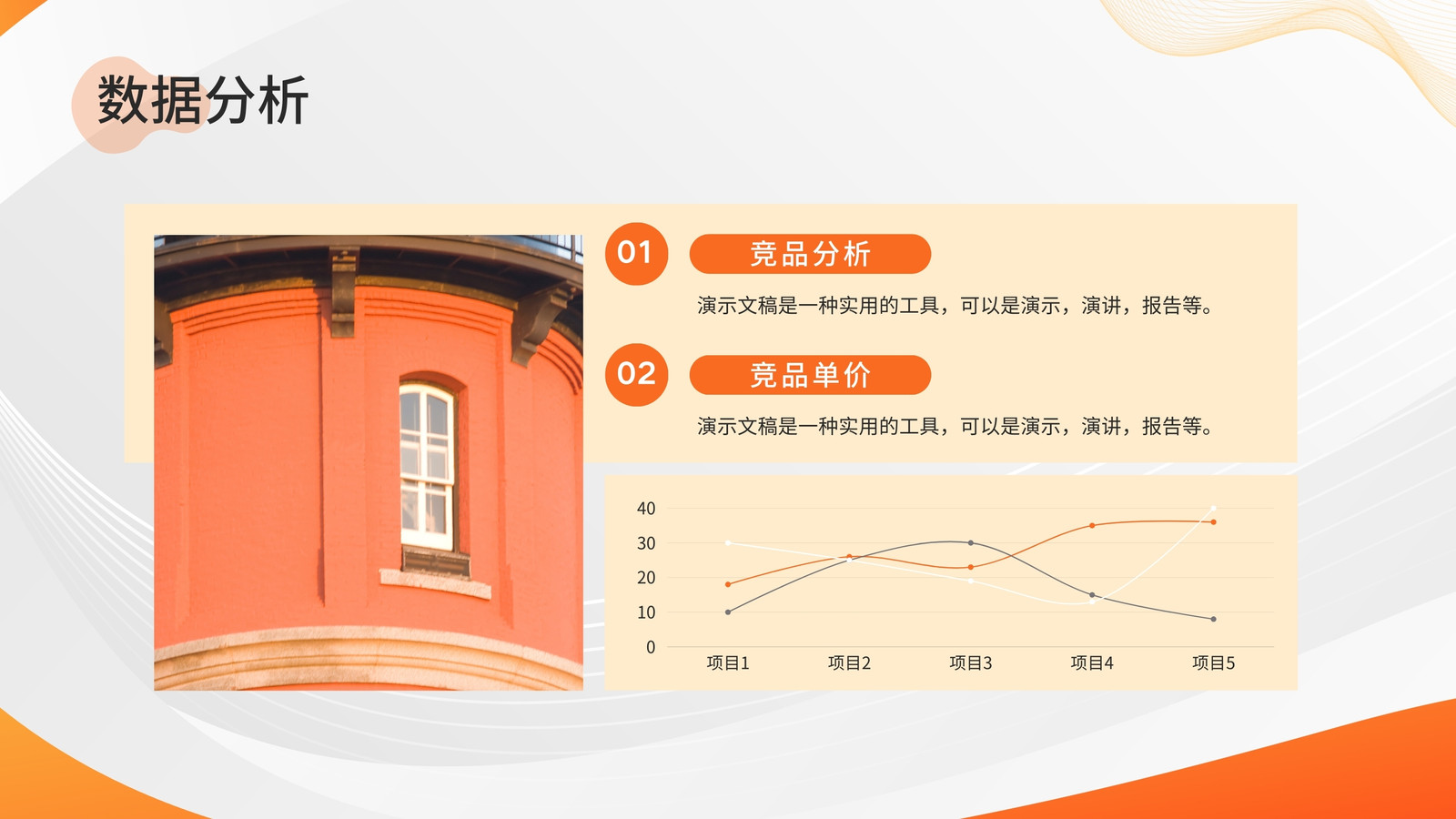 数据分析

01 竞品分析

演示文稿是一种实用的工具，可以是演示，演讲，报告等。

02 竞品单价

演示文稿是一种实用的工具，可以是演示，演讲，报告等。

40
30
20
10
0
项目1 项目2 项目3 项目4 项目5